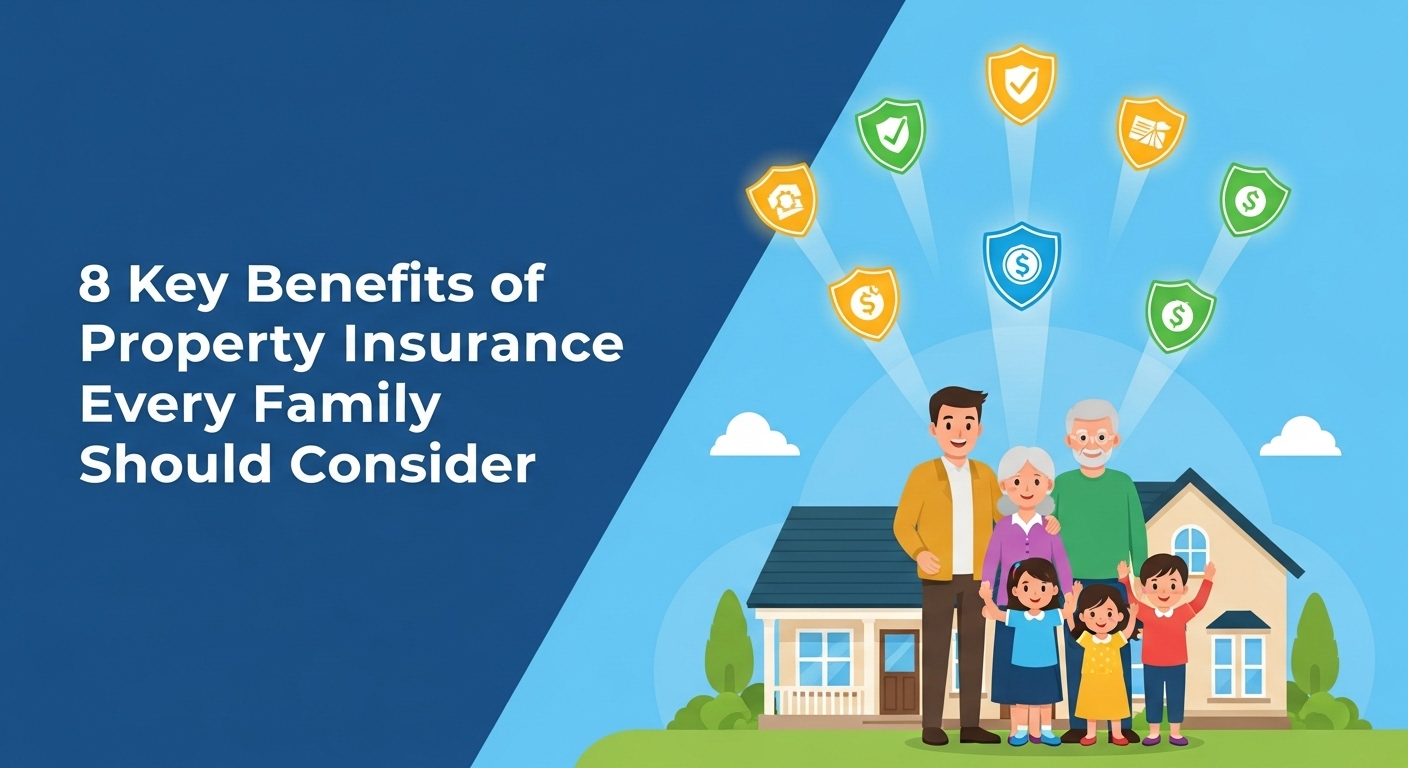 8 Key Benefits of Property Insurance Every Family Should Consider